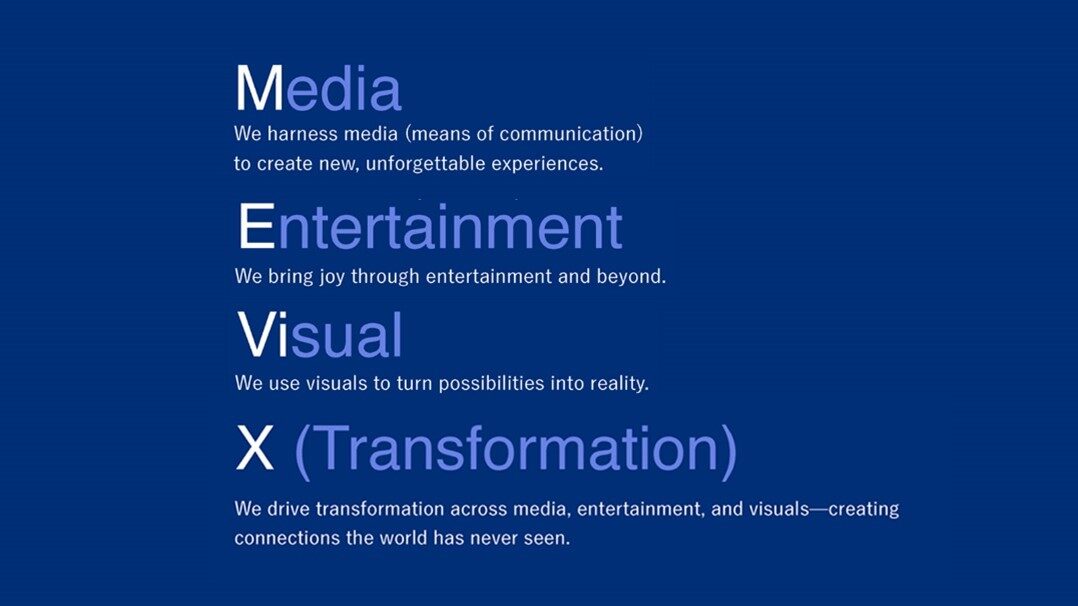 Media

We harness media (means of communication) to create new, unforgettable experiences.

Entertainment

We bring joy through entertainment and beyond.

Visual

We use visuals to turn possibilities into reality.

X (Transformation)

We drive transformation across media, entertainment, and visuals—creating connections the world has never seen.